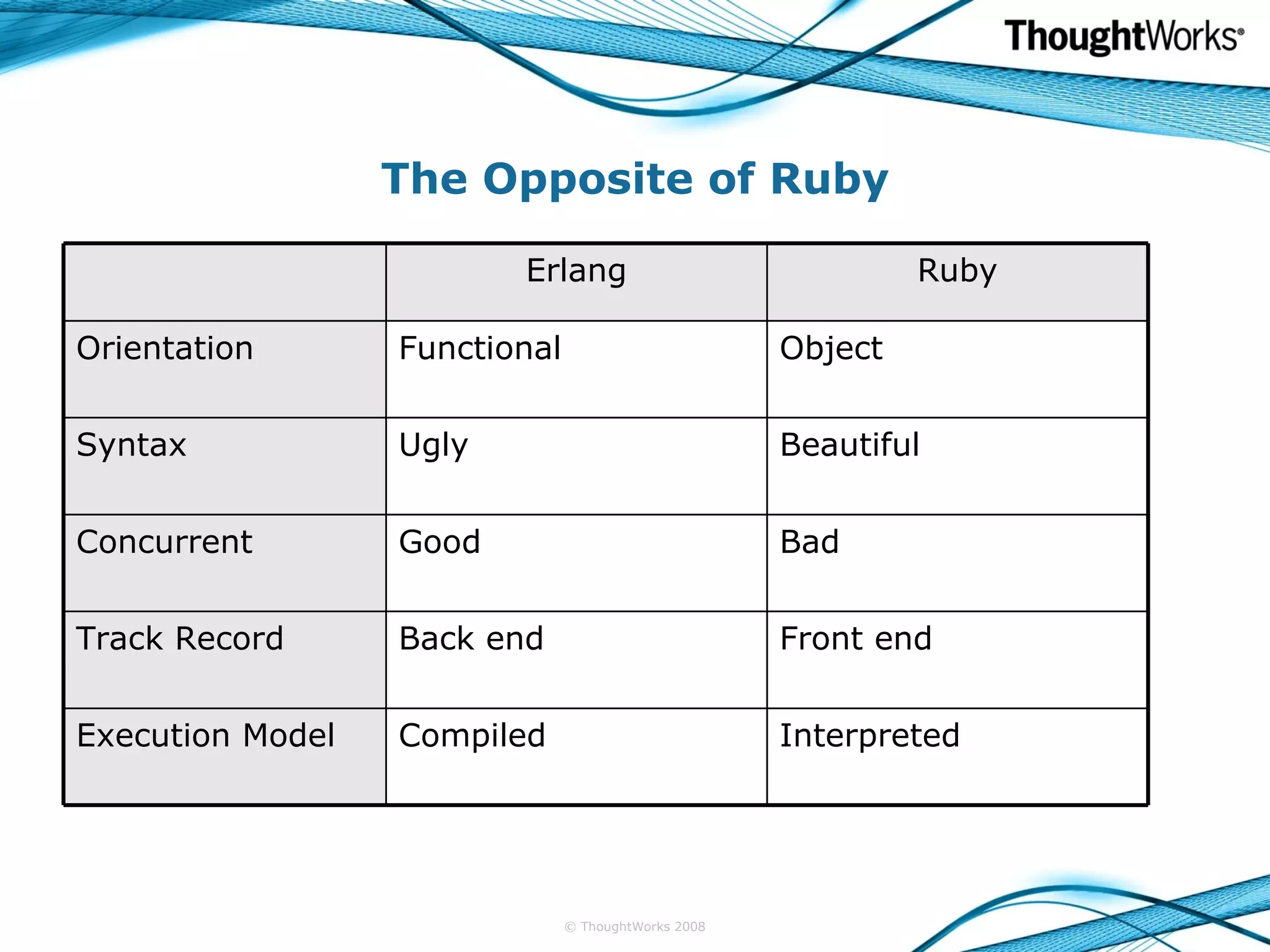 ThoughtWorks®

The Opposite of Ruby

| | Erlang | Ruby |
|---|---|---|
| Orientation | Functional | Object |
| Syntax | Ugly | Beautiful |
| Concurrent | Good | Bad |
| Track Record | Back end | Front end |
| Execution Model | Compiled | Interpreted |

© ThoughtWorks 2008